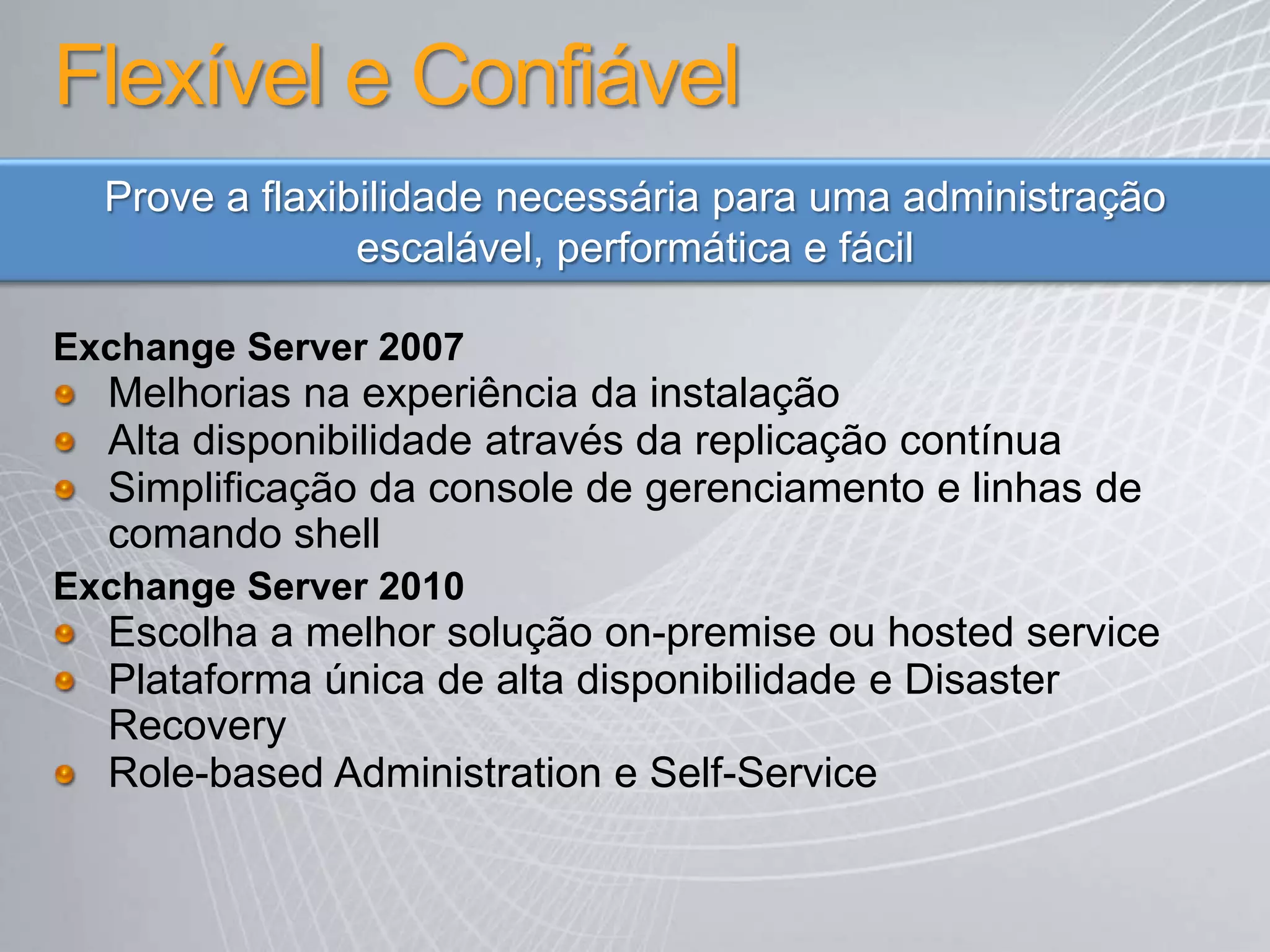 Flexível e Confiável

Prove a flaxibilidade necessária para uma administração escalável, performática e fácil

Exchange Server 2007
- Melhorias na experiência da instalação
- Alta disponibilidade através da replicação contínua
- Simplificação da console de gerenciamento e linhas de comando shell

Exchange Server 2010
- Escolha a melhor solução on-premise ou hosted service
- Plataforma única de alta disponibilidade e Disaster Recovery
- Role-based Administration e Self-Service